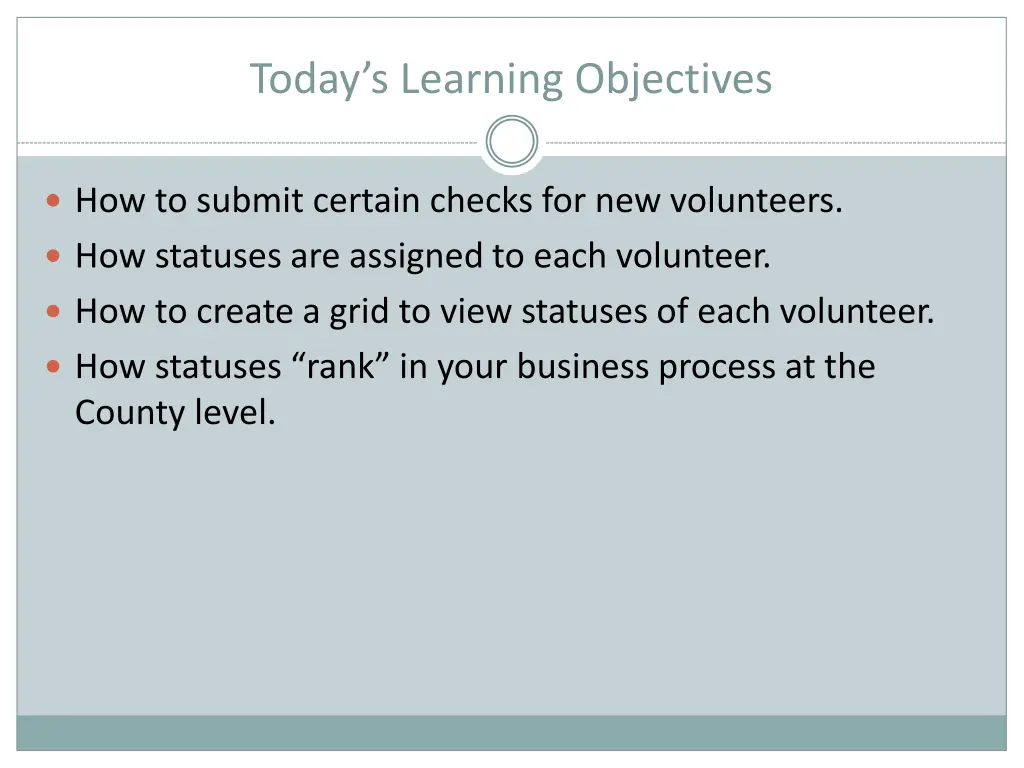 Today’s Learning Objectives

How to submit certain checks for new volunteers.
How statuses are assigned to each volunteer.
How to create a grid to view statuses of each volunteer.
How statuses “rank” in your business process at the County level.